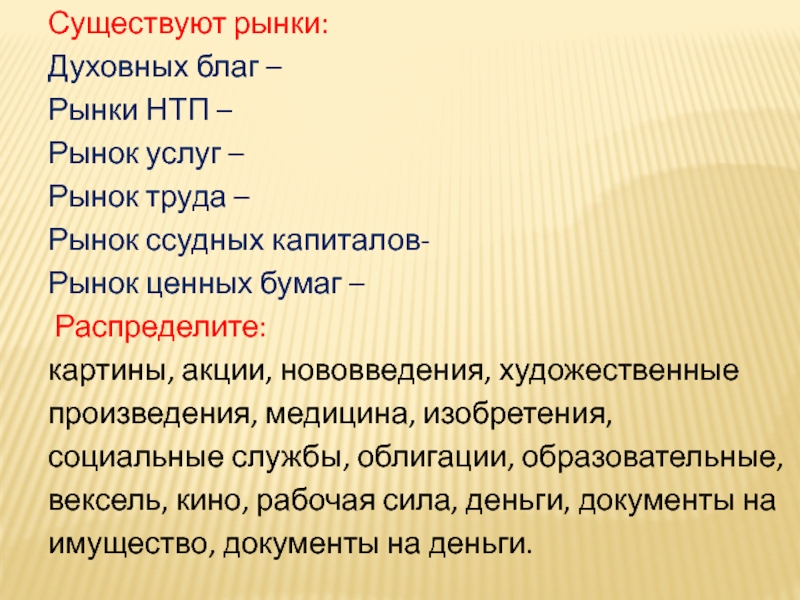 Существуют рынки:
Духовных благ –
Рынки НТП –
Рынок услуг –
Рынок труда –
Рынок ссудных капиталов-
Рынок ценных бумаг –
Распределите:
картины, акции, нововведения, художественные произведения, медицина, изобретения, социальные службы, облигации, образовательные, вексель, кино, рабочая сила, деньги, документы на имущество, документы на деньги.